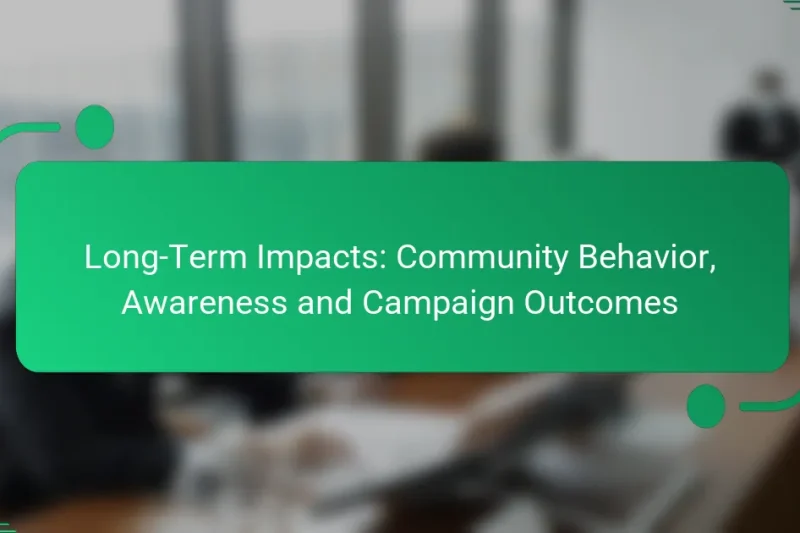 Long-Term Impacts: Community Behavior, Awareness and Campaign Outcomes